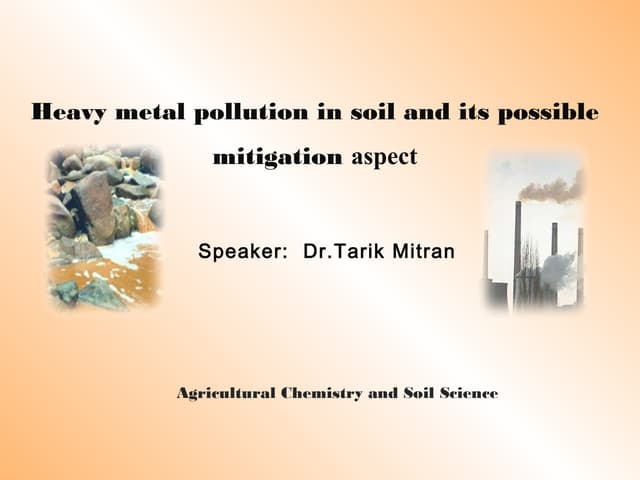 Heavy metal pollution in soil and its possible mitigation aspect

Speaker: Dr.Tarik Mitran

Agricultural Chemistry and Soil Science